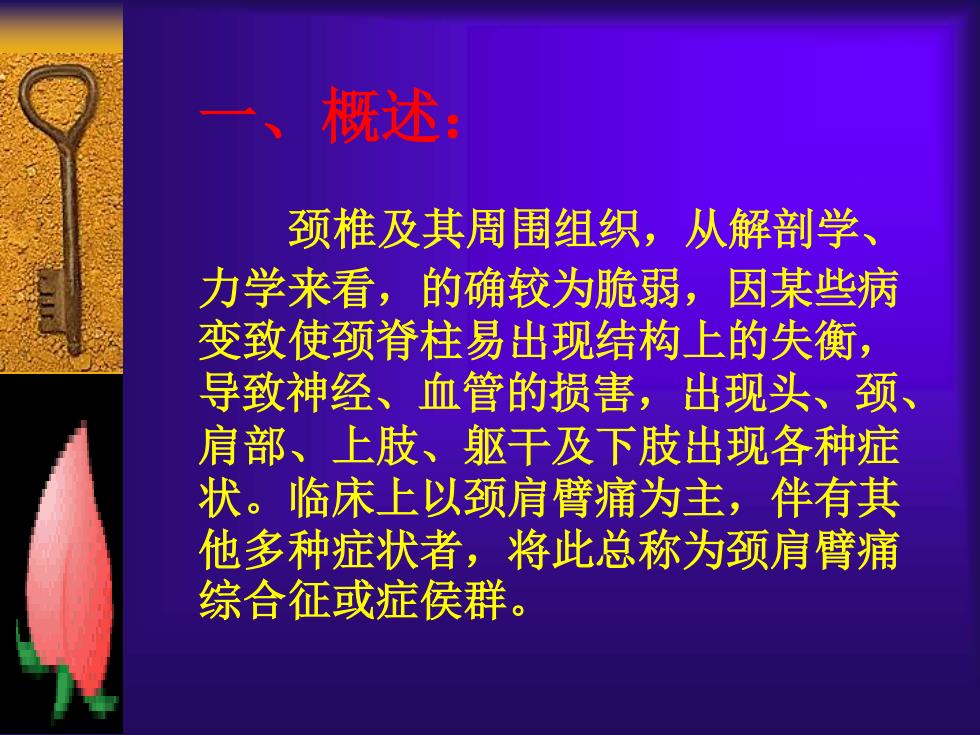 一、概述：

颈椎及其周围组织，从解剖学、力学来看，的确较为脆弱，因某些病变致使颈脊柱易出现结构上的失衡，导致神经、血管的损害，出现头、颈、肩部、上肢、躯干及下肢出现各种症状。临床上以颈肩臂痛为主，伴有其他多种症状者，将此总称为颈肩臂痛综合征或症侯群。